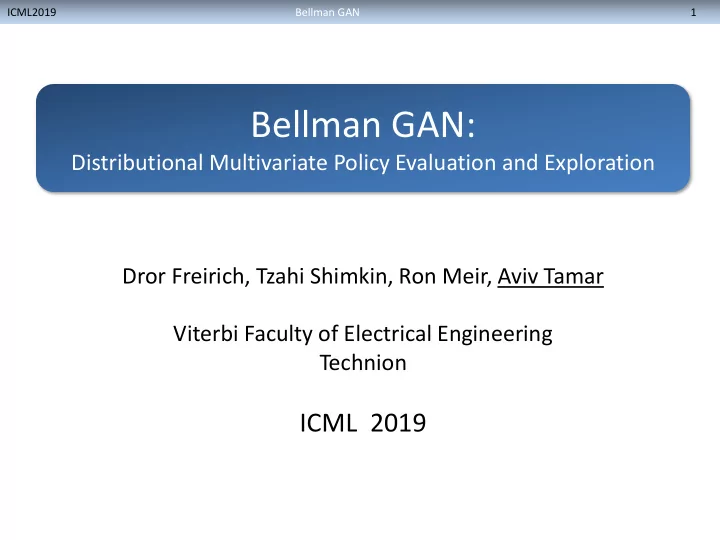 ICML2019 Bellman GAN 1

Bellman GAN:
Distributional Multivariate Policy Evaluation and Exploration

Dror Freirich, Tzahi Shimkin, Ron Meir, Aviv Tamar

Viterbi Faculty of Electrical Engineering
Technion

ICML 2019